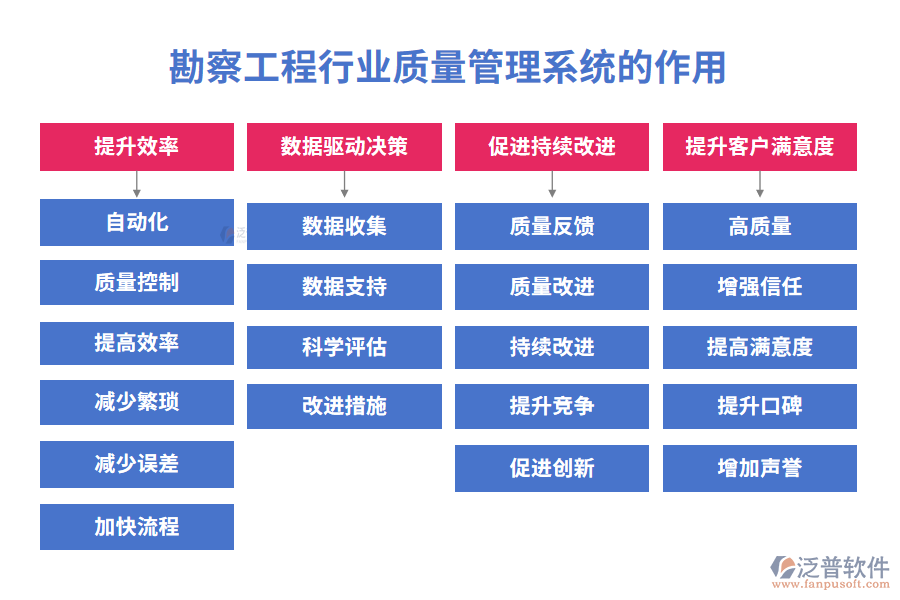 勘察工程行业质量管理系统的作用

提升效率

自动化

质量控制

提高效率

减少繁琐

减少误差

加快流程

数据驱动决策

数据收集

数据支持

科学评估

改进措施

促进持续改进

质量反馈

质量改进

持续改进

提升竞争

促进创新

提升客户满意度

高质量

增强信任

提高满意度

提升口碑

增加声誉

泛普软件
www.fanpusoft.com